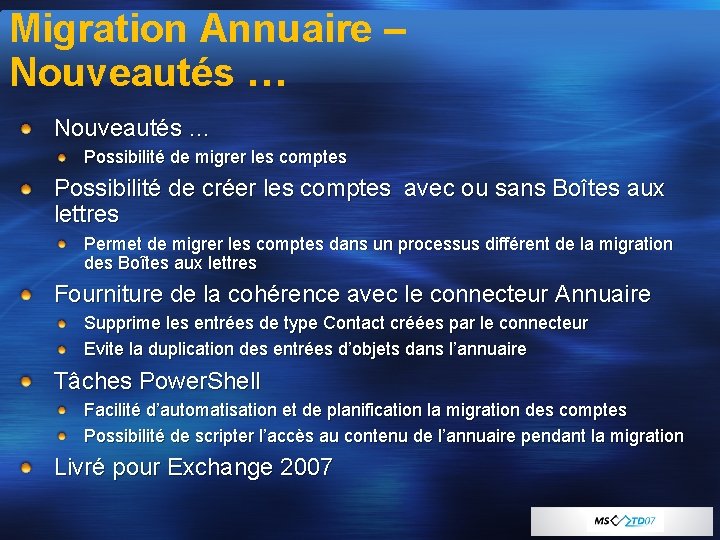 Migration Annuaire – Nouveautés …

Nouveautés …

Possibilité de migrer les comptes

Possibilité de créer les comptes  avec ou sans Boîtes aux lettres

Permet de migrer les comptes dans un processus différent de la migration des Boîtes aux lettres

Fourniture de la cohérence avec le connecteur Annuaire

Supprime les entrées de type Contact créées par le connecteur

Evite la duplication des entrées d'objets dans l'annuaire

Tâches PowerShell

Facilité d'automatisation et de planification la migration des comptes

Possibilité de scripter l'accès au contenu de l'annuaire pendant la migration

Livré pour Exchange 2007

MS TD07